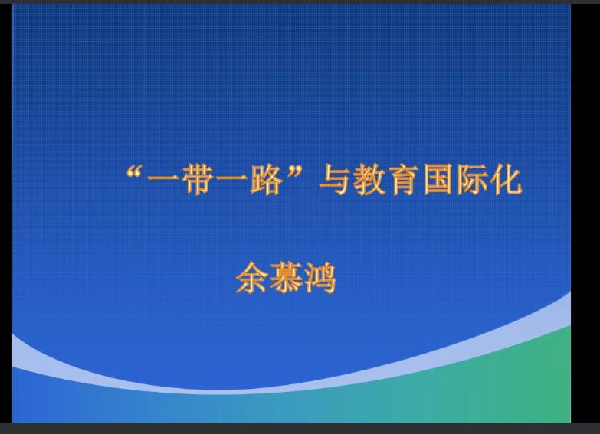 “一带一路”与教育国际化

余慕鸿